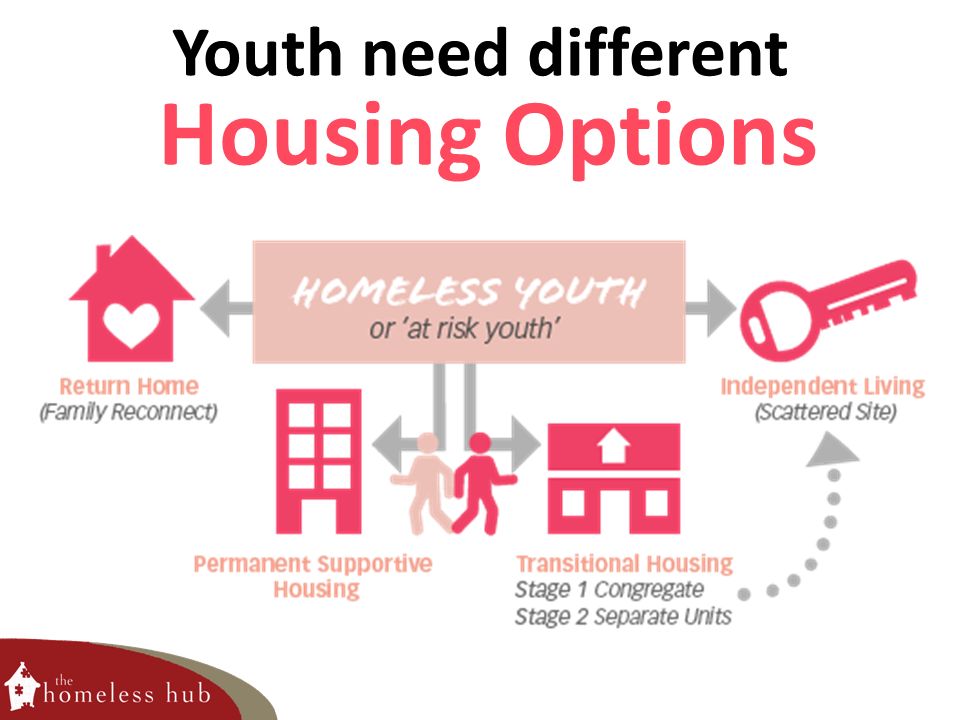 Youth need different
Housing Options

HOMELESS YOUTH
or 'at risk youth'

Return Home
(Family Reconnect)

Independent Living
(Scattered Site)

Permanent Supportive Housing

Transitional Housing
Stage 1 Congregate
Stage 2 Separate Units

the homeless hub